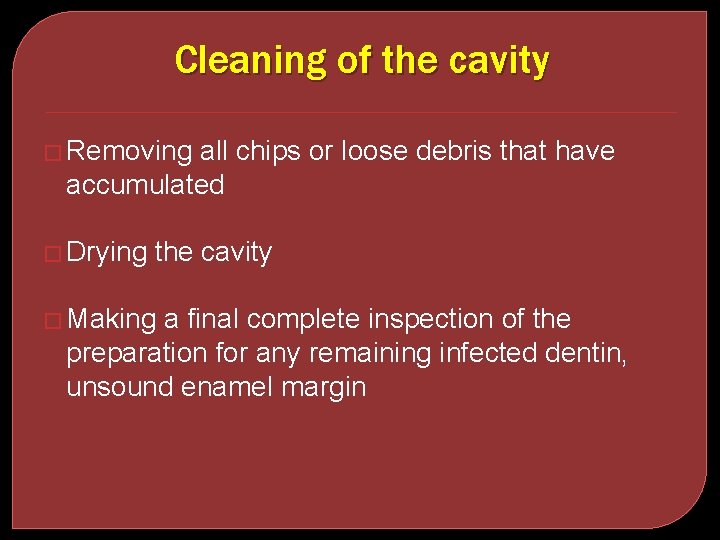 Cleaning of the cavity

□ Removing all chips or loose debris that have accumulated

□ Drying the cavity

□ Making a final complete inspection of the preparation for any remaining infected dentin, unsound enamel margin